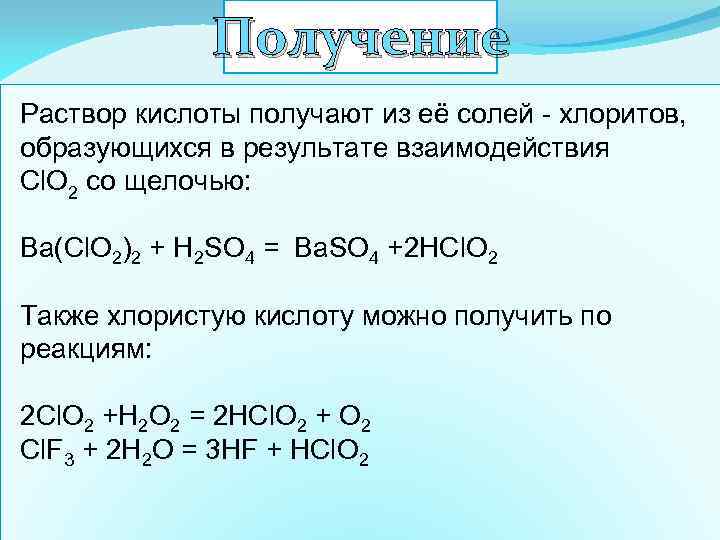 Получение

Раствор кислоты получают из её солей - хлоритов, образующихся в результате взаимодействия $ClO_2$ со щелочью:

$Ba(ClO_2)_2 + H_2SO_4 = BaSO_4 + 2HClO_2$

Также хлористую кислоту можно получить по реакциям:

$2ClO_2 + H_2O_2 = 2HClO_2 + O_2$
$ClF_3 + 2H_2O = 3HF + HClO_2$